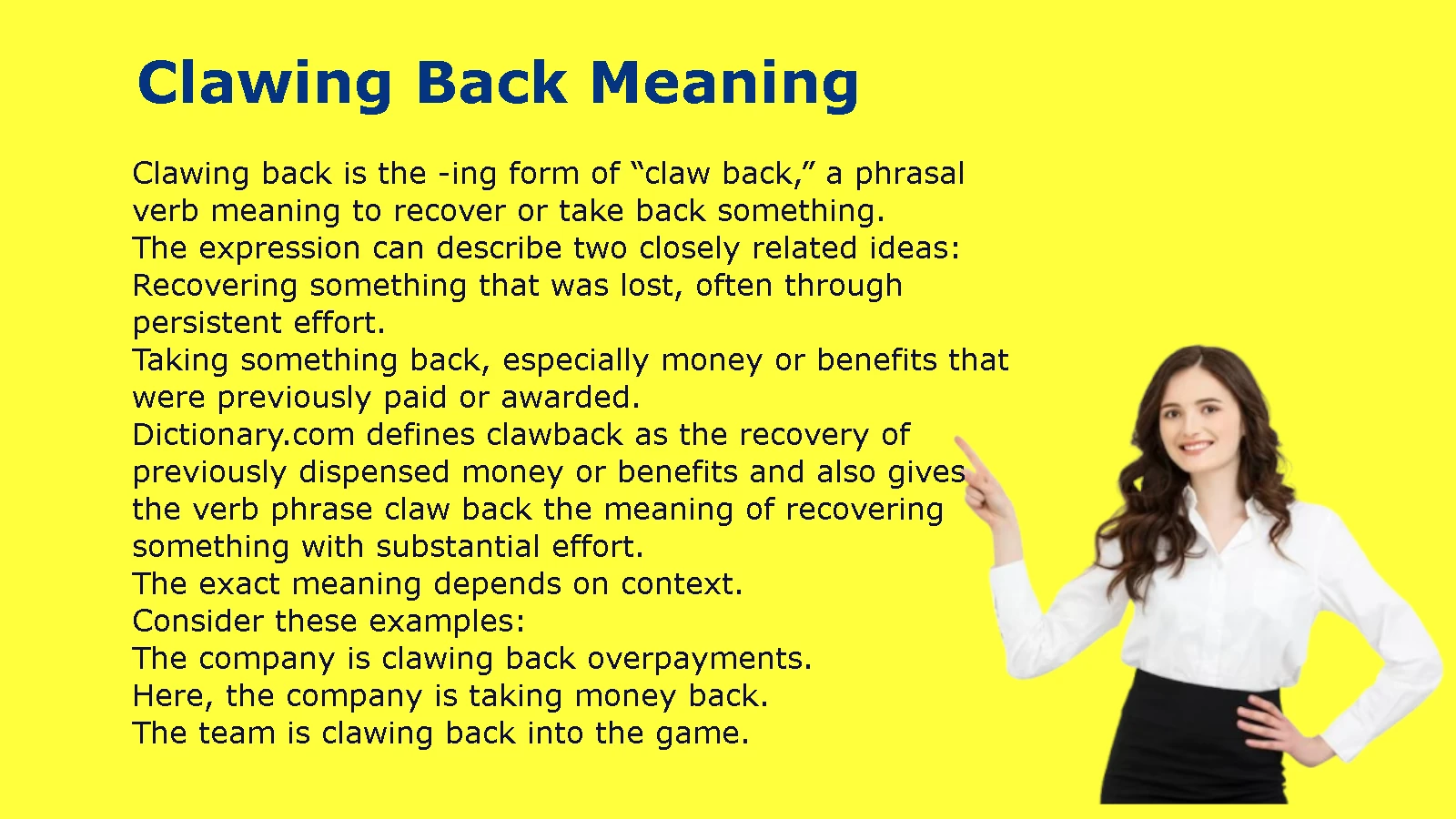 Clawing Back Meaning

Clawing back is the -ing form of “claw back,” a phrasal verb meaning to recover or take back something.
The expression can describe two closely related ideas:
Recovering something that was lost, often through persistent effort.
Taking something back, especially money or benefits that were previously paid or awarded.
Dictionary.com defines clawback as the recovery of previously dispensed money or benefits and also gives the verb phrase claw back the meaning of recovering something with substantial effort.
The exact meaning depends on context.
Consider these examples:
The company is clawing back overpayments.
Here, the company is taking money back.
The team is clawing back into the game.